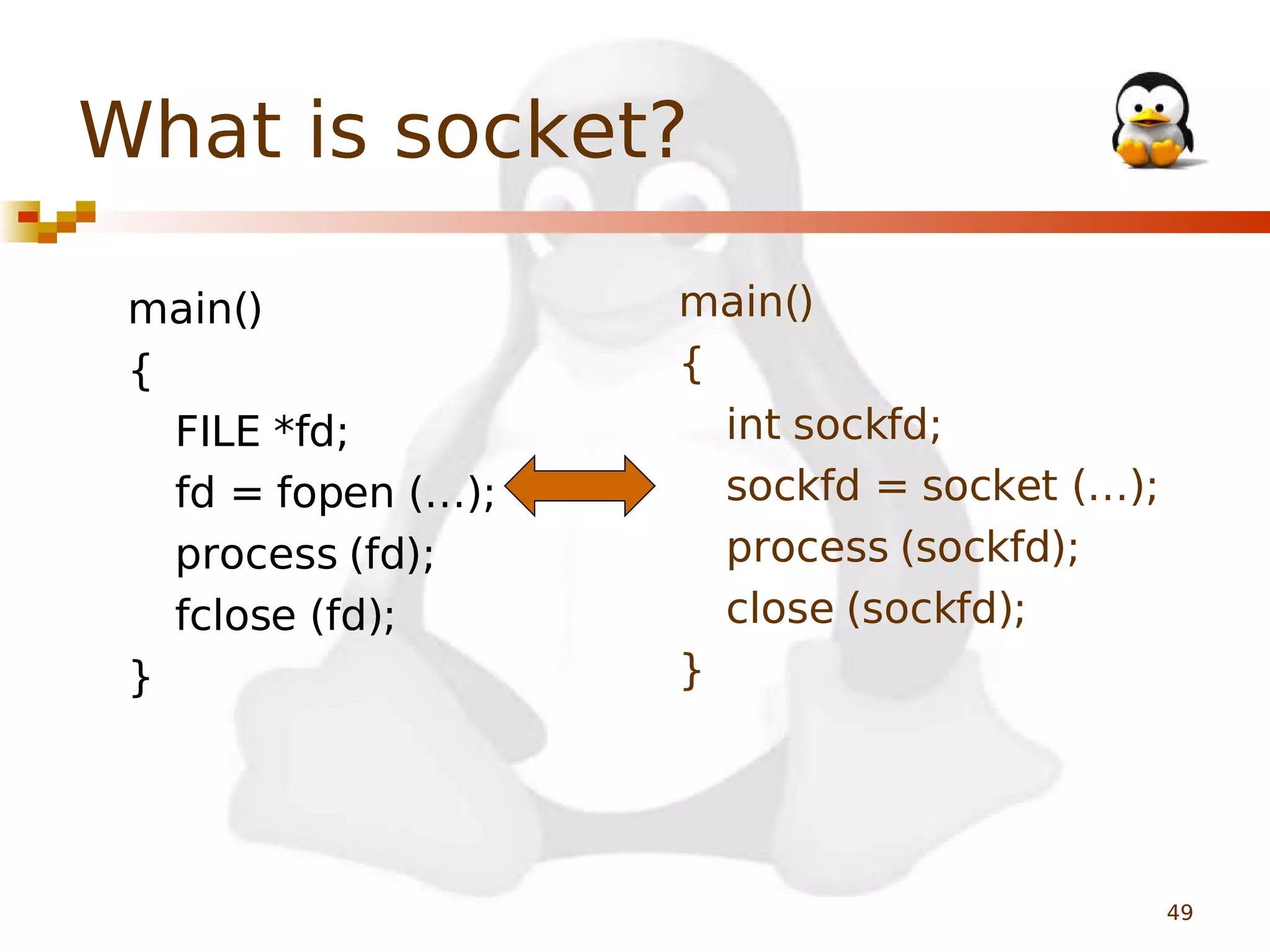 What is socket?

main()
{
FILE *fd;
fd = fopen (…);
process (fd);
fclose (fd);
}

main()
{
int sockfd;
sockfd = socket (…);
process (sockfd);
close (sockfd);
}

49